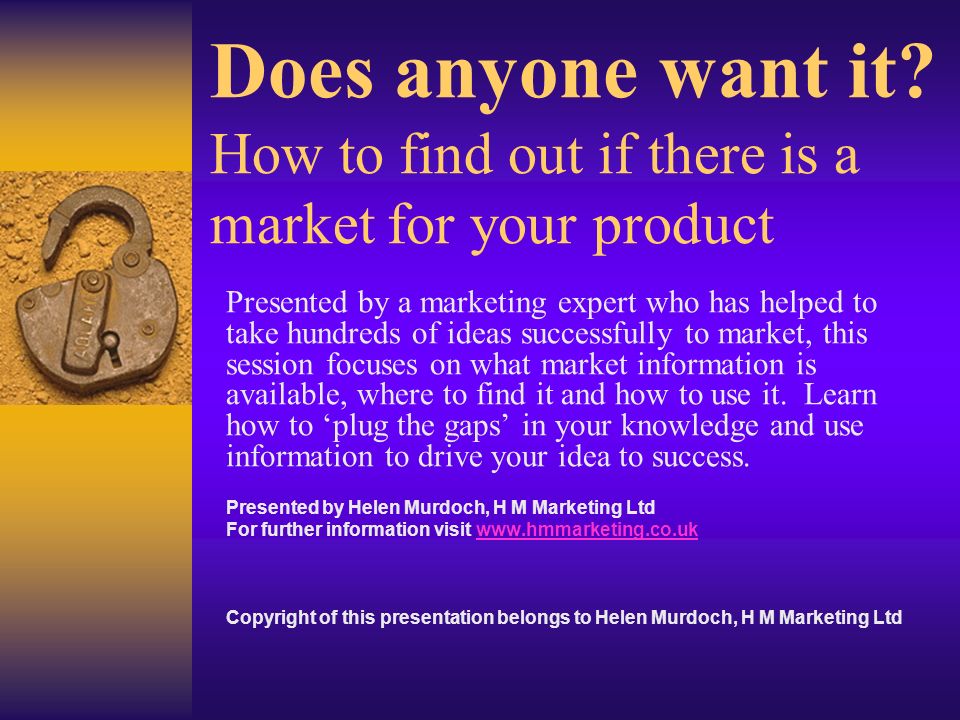 Does anyone want it?
How to find out if there is a market for your product

Presented by a marketing expert who has helped to take hundreds of ideas successfully to market, this session focuses on what market information is available, where to find it and how to use it. Learn how to ‘plug the gaps’ in your knowledge and use information to drive your idea to success.

Presented by Helen Murdoch, H M Marketing Ltd
For further information visit www.hmmarketing.co.uk

Copyright of this presentation belongs to Helen Murdoch, H M Marketing Ltd